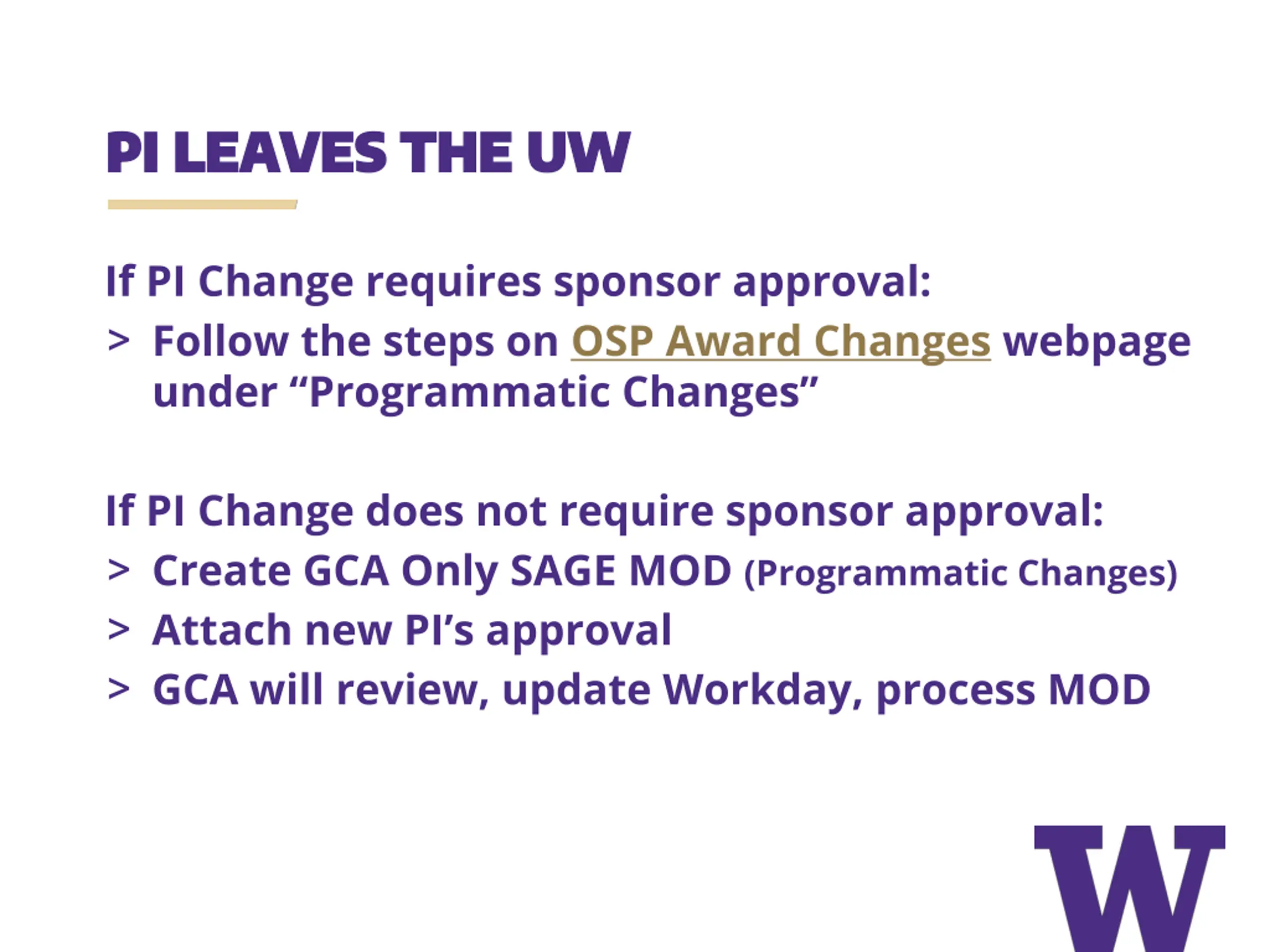 PI LEAVES THE UW

If PI Change requires sponsor approval:
> Follow the steps on OSP Award Changes webpage under “Programmatic Changes”

If PI Change does not require sponsor approval:
> Create GCA Only SAGE MOD (Programmatic Changes)
> Attach new PI’s approval
> GCA will review, update Workday, process MOD

W